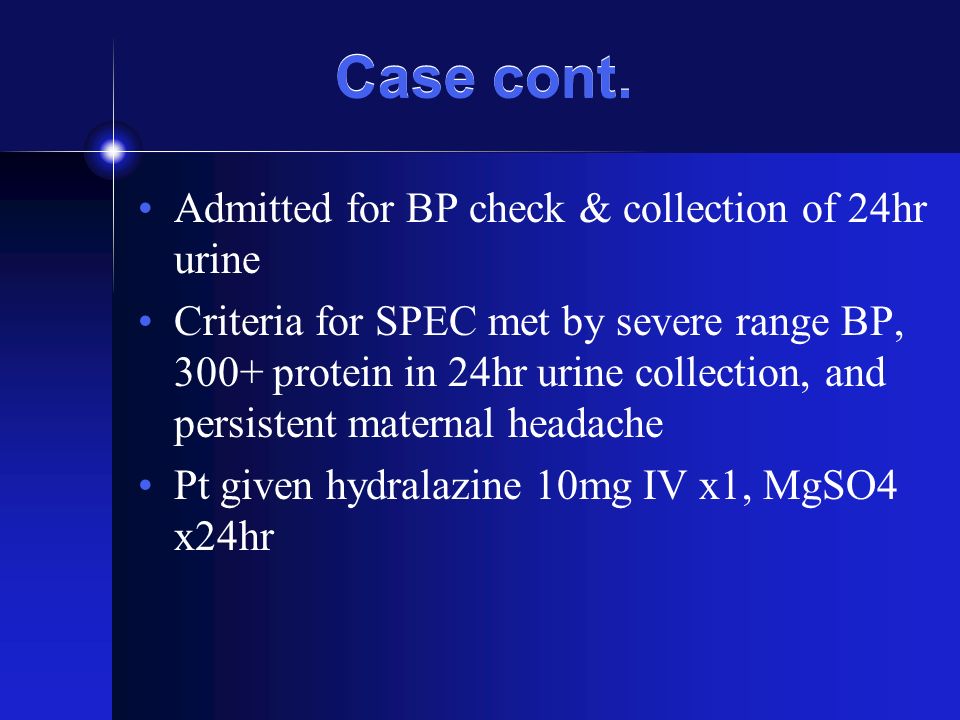 Case cont.

• Admitted for BP check & collection of 24hr urine
• Criteria for SPEC met by severe range BP, 300+ protein in 24hr urine collection, and persistent maternal headache
• Pt given hydralazine 10mg IV x1, MgSO4 x24hr